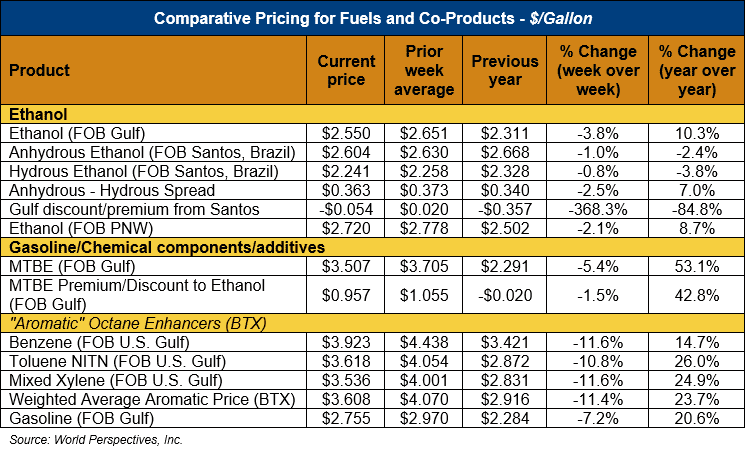 Comparative Pricing for Fuels and Co-Products - $/Gallon

| Product | Current price | Prior week average | Previous year | % Change (week over week) | % Change (year over year) |
|---|---|---|---|---|---|
| Ethanol | | | | | |
| Ethanol (FOB Gulf) | \$2.550 | \$2.651 | \$2.311 | -3.8% | 10.3% |
| Anhydrous Ethanol (FOB Santos, Brazil) | \$2.604 | \$2.630 | \$2.668 | -1.0% | -2.4% |
| Hydrous Ethanol (FOB Santos, Brazil) | \$2.241 | \$2.258 | \$2.328 | -0.8% | -3.8% |
| Anhydrous - Hydrous Spread | \$0.363 | \$0.373 | \$0.340 | -2.5% | 7.0% |
| Gulf discount/premium from Santos | -\$0.054 | \$0.020 | -\$0.357 | -368.3% | -84.8% |
| Ethanol (FOB PNW) | \$2.720 | \$2.778 | \$2.502 | -2.1% | 8.7% |
| Gasoline/Chemical components/additives | | | | | |
| MTBE (FOB Gulf) | \$3.507 | \$3.705 | \$2.291 | -5.4% | 53.1% |
| MTBE Premium/Discount to Ethanol (FOB Gulf) | \$0.957 | \$1.055 | -\$0.020 | -1.5% | 42.8% |
| "Aromatic" Octane Enhancers (BTX) | | | | | |
| Benzene (FOB U.S. Gulf) | \$3.923 | \$4.438 | \$3.421 | -11.6% | 14.7% |
| Toluene NITN (FOB U.S. Gulf) | \$3.618 | \$4.054 | \$2.872 | -10.8% | 26.0% |
| Mixed Xylene (FOB U.S. Gulf) | \$3.536 | \$4.001 | \$2.831 | -11.6% | 24.9% |
| Weighted Average Aromatic Price (BTX) | \$3.608 | \$4.070 | \$2.916 | -11.4% | 23.7% |
| Gasoline (FOB Gulf) | \$2.755 | \$2.970 | \$2.284 | -7.2% | 20.6% |

Source: World Perspectives, Inc.